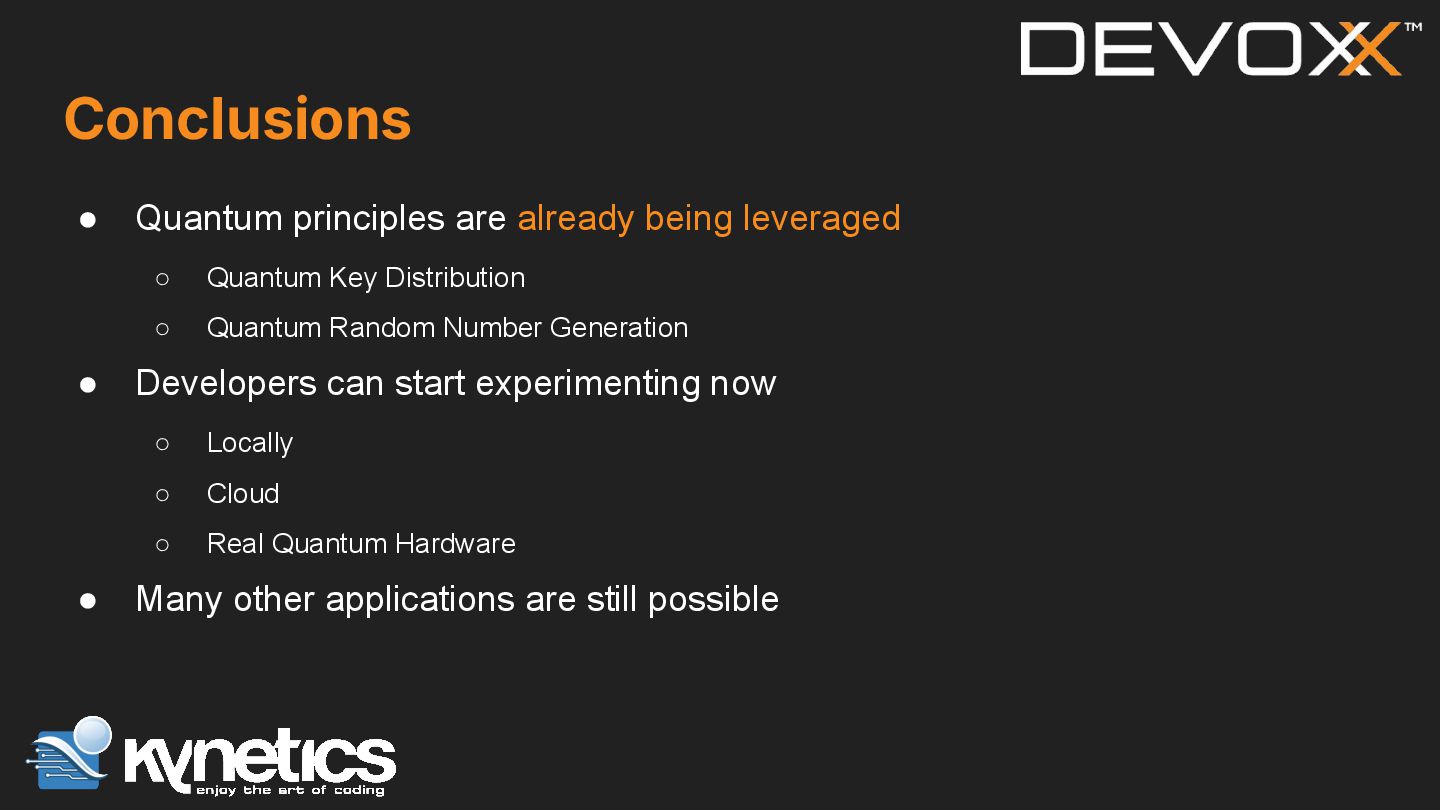 DEVOXX™

Conclusions

● Quantum principles are already being leveraged
 ○ Quantum Key Distribution
 ○ Quantum Random Number Generation
● Developers can start experimenting now
 ○ Locally
 ○ Cloud
 ○ Real Quantum Hardware
● Many other applications are still possible

kynetics
enjoy the art of coding